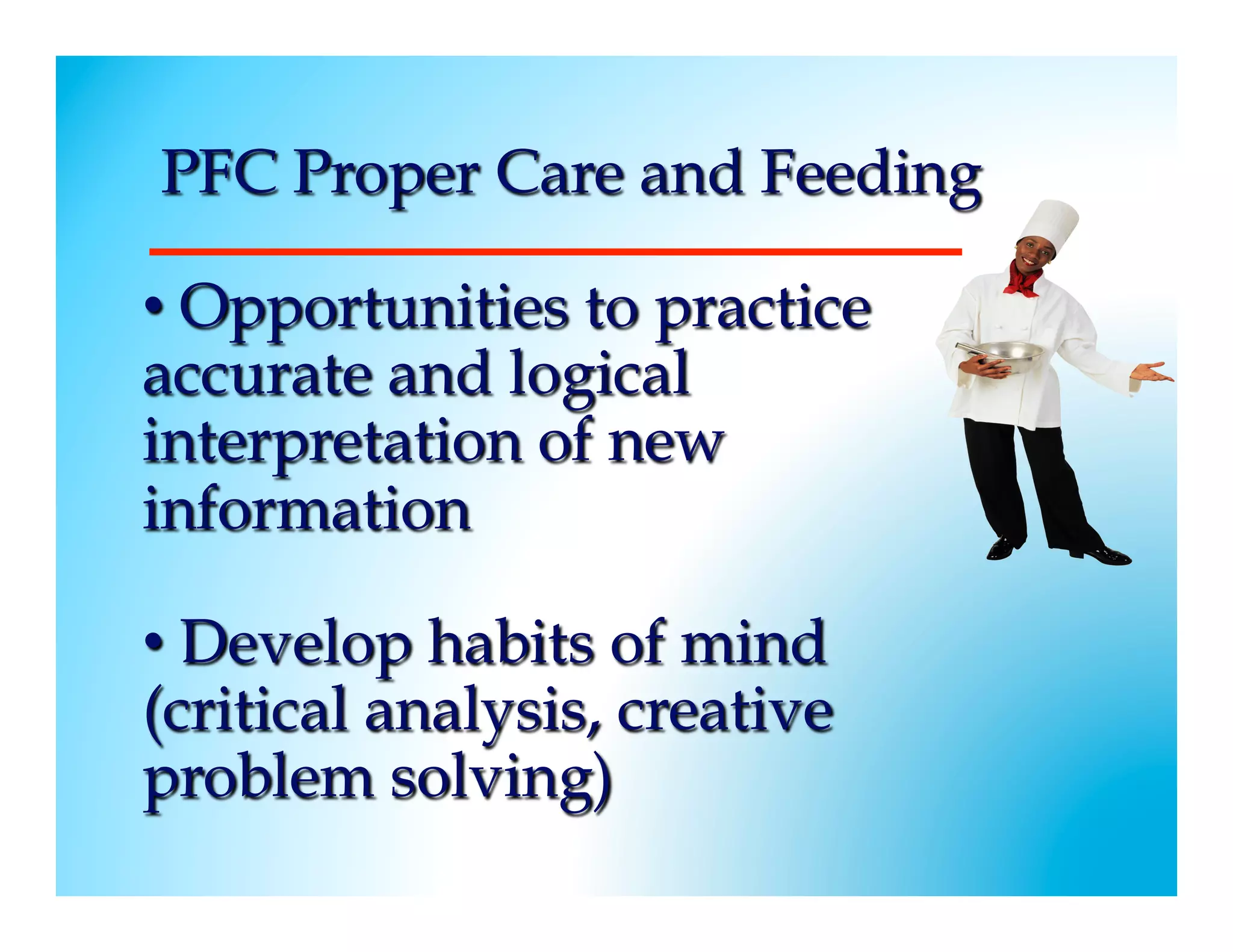 PFC Proper Care and Feeding

• Opportunities to practice accurate and logical interpretation of new information

• Develop habits of mind (critical analysis, creative problem solving)